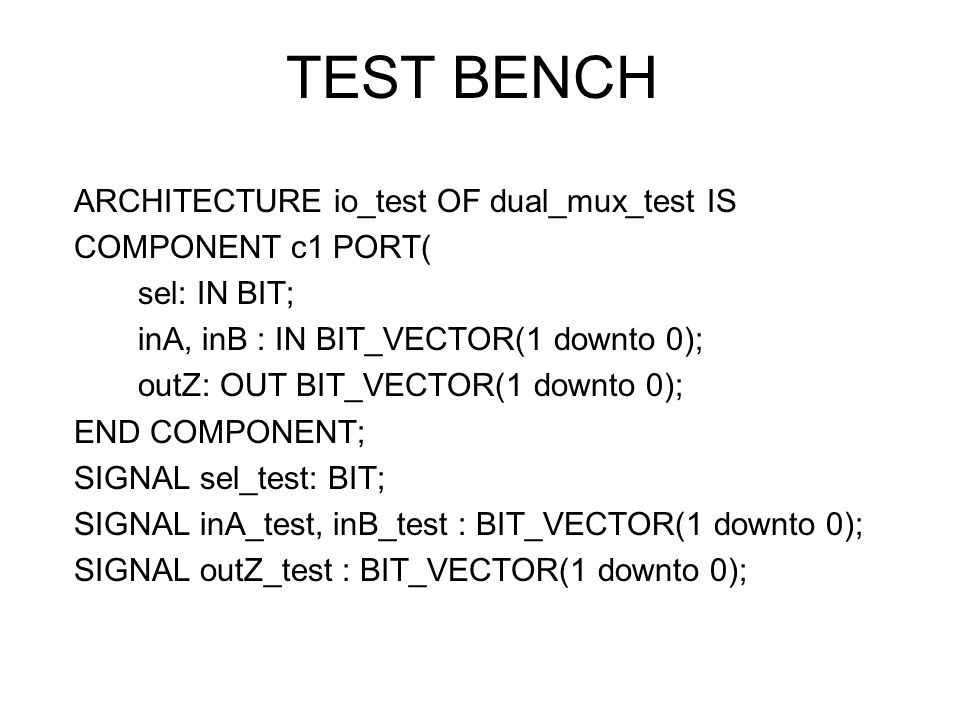 TEST BENCH

ARCHITECTURE io_test OF dual_mux_test IS
COMPONENT c1 PORT(
sel: IN BIT;
inA, inB : IN BIT_VECTOR(1 downto 0);
outZ: OUT BIT_VECTOR(1 downto 0);
END COMPONENT;
SIGNAL sel_test: BIT;
SIGNAL inA_test, inB_test : BIT_VECTOR(1 downto 0);
SIGNAL outZ_test : BIT_VECTOR(1 downto 0);